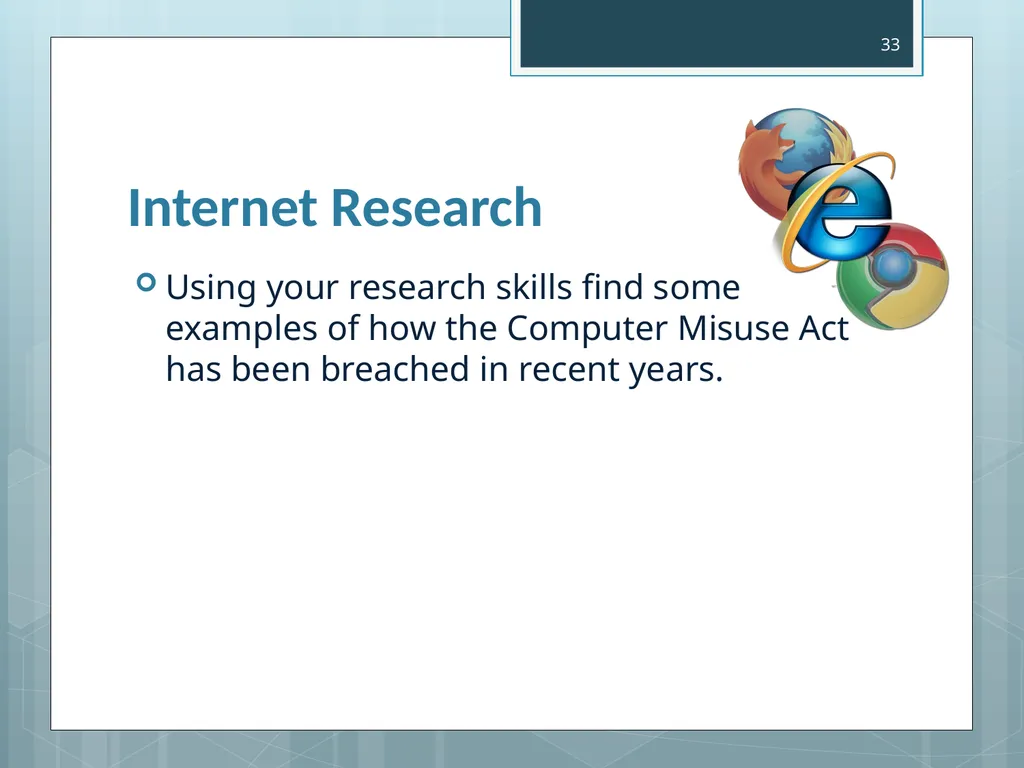 33

Internet Research

Using your research skills find some examples of how the Computer Misuse Act has been breached in recent years.